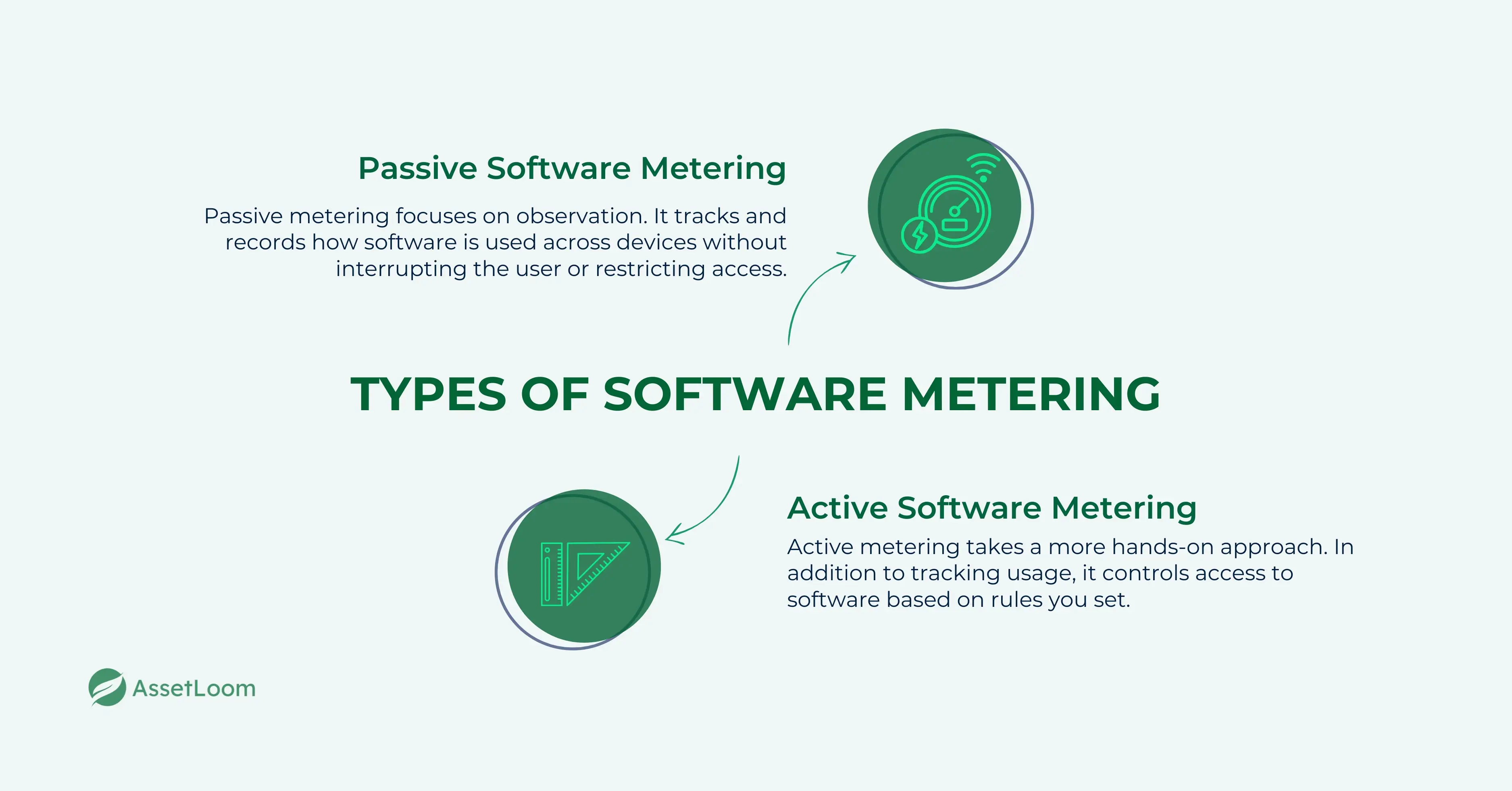 Passive Software Metering

Passive metering focuses on observation. It tracks and records how software is used across devices without interrupting the user or restricting access.

TYPES OF SOFTWARE METERING

Active Software Metering

Active metering takes a more hands-on approach. In addition to tracking usage, it controls access to software based on rules you set.

AssetLoom